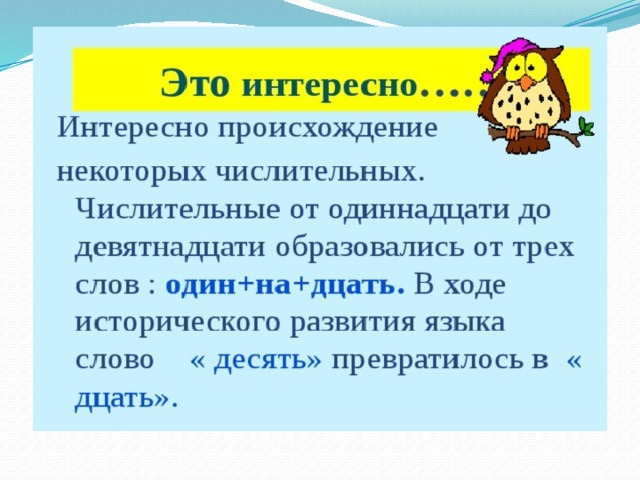 Это интересно…..

Интересно происхождение некоторых числительных.

Числительные от одиннадцати до девятнадцати образовались от трех слов : один+на+дцать. В ходе исторического развития языка слово « десять» превратилось в « дцать».